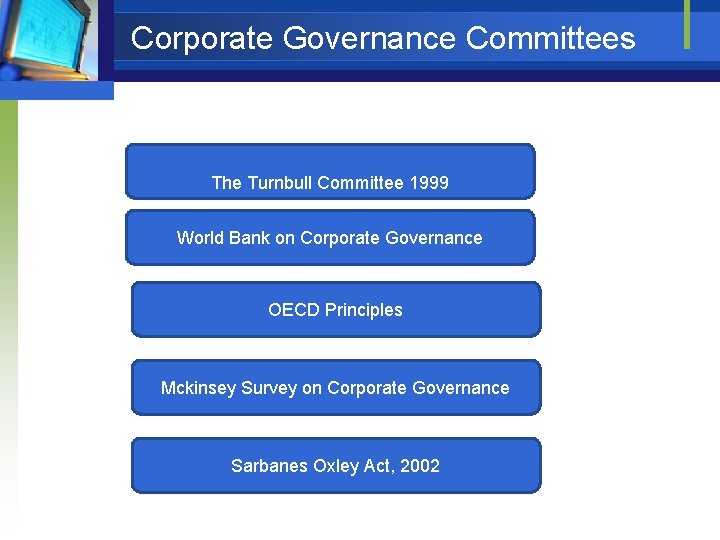 Corporate Governance Committees

The Turnbull Committee 1999

World Bank on Corporate Governance

OECD Principles

Mckinsey Survey on Corporate Governance

Sarbanes Oxley Act, 2002